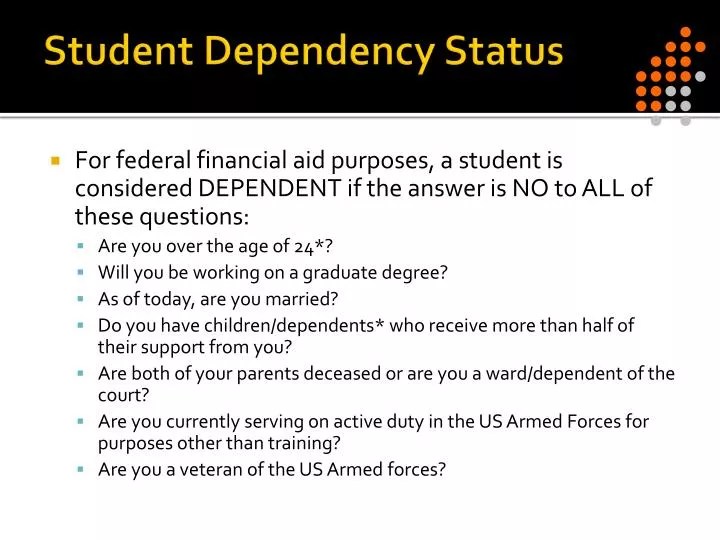 Student Dependency Status

For federal financial aid purposes, a student is considered DEPENDENT if the answer is NO to ALL of these questions:

Are you over the age of 24*?

Will you be working on a graduate degree?

As of today, are you married?

Do you have children/dependents* who receive more than half of their support from you?

Are both of your parents deceased or are you a ward/dependent of the court?

Are you currently serving on active duty in the US Armed Forces for purposes other than training?

Are you a veteran of the US Armed forces?